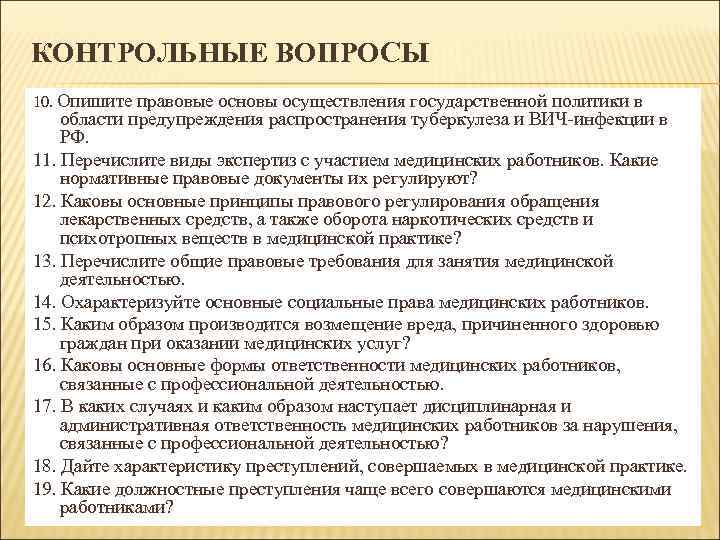 КОНТРОЛЬНЫЕ ВОПРОСЫ

10. Опишите правовые основы осуществления государственной политики в области предупреждения распространения туберкулеза и ВИЧ-инфекции в РФ.

11. Перечислите виды экспертиз с участием медицинских работников. Какие нормативные правовые документы их регулируют?

12. Каковы основные принципы правового регулирования обращения лекарственных средств, а также оборота наркотических средств и психотропных веществ в медицинской практике?

13. Перечислите общие правовые требования для занятия медицинской деятельностью.

14. Охарактеризуйте основные социальные права медицинских работников.

15. Каким образом производится возмещение вреда, причиненного здоровью граждан при оказании медицинских услуг?

16. Каковы основные формы ответственности медицинских работников, связанные с профессиональной деятельностью.

17. В каких случаях и каким образом наступает дисциплинарная и административная ответственность медицинских работников за нарушения, связанные с профессиональной деятельностью?

18. Дайте характеристику преступлений, совершаемых в медицинской практике.

19. Какие должностные преступления чаще всего совершаются медицинскими работниками?